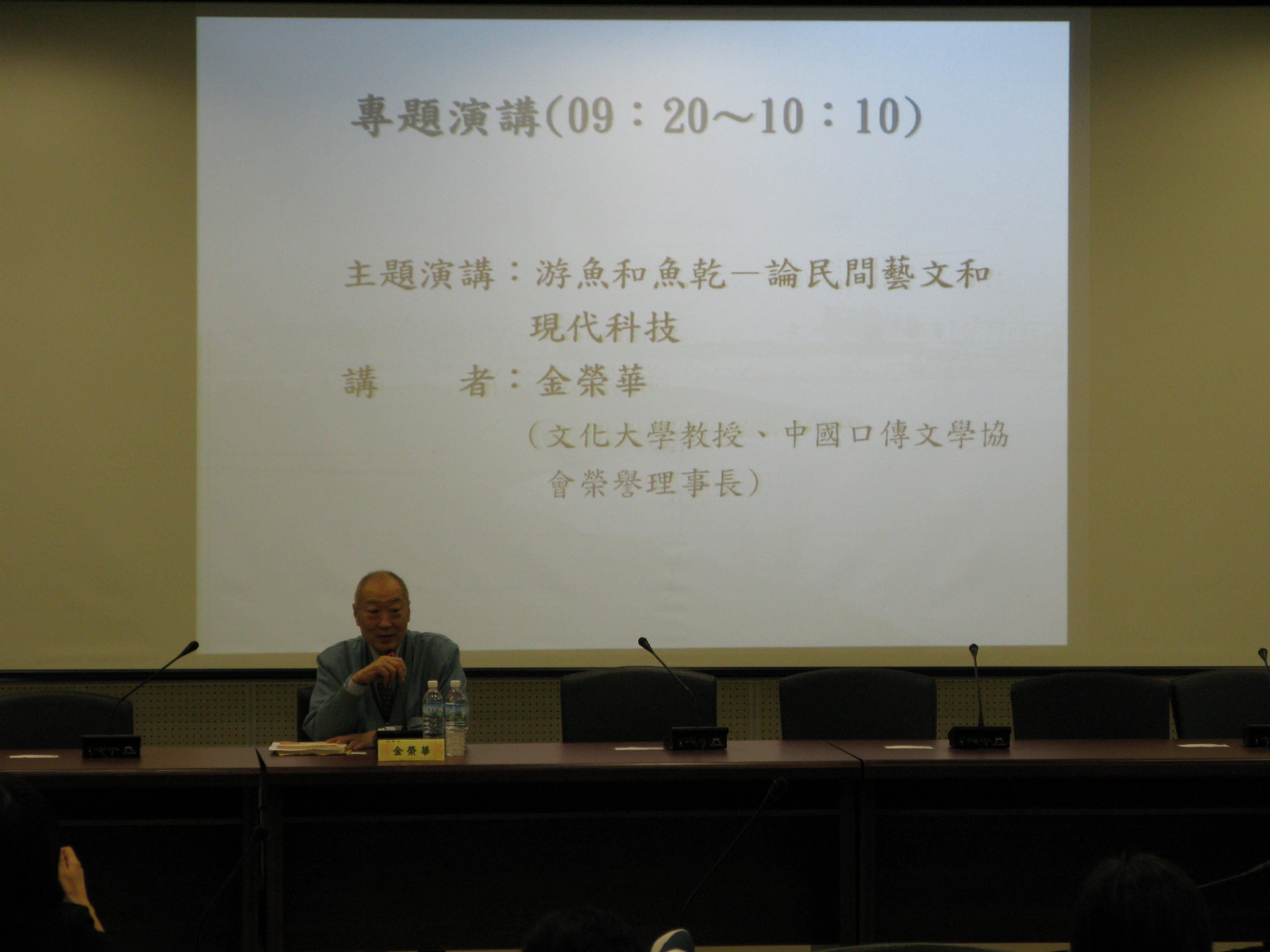 專題演講(09：20～10：10)

主題演講：游魚和魚乾—論民間藝文和現代科技

講　　者：金榮華

（文化大學教授、中國口傳文學協會榮譽理事長）

金榮華